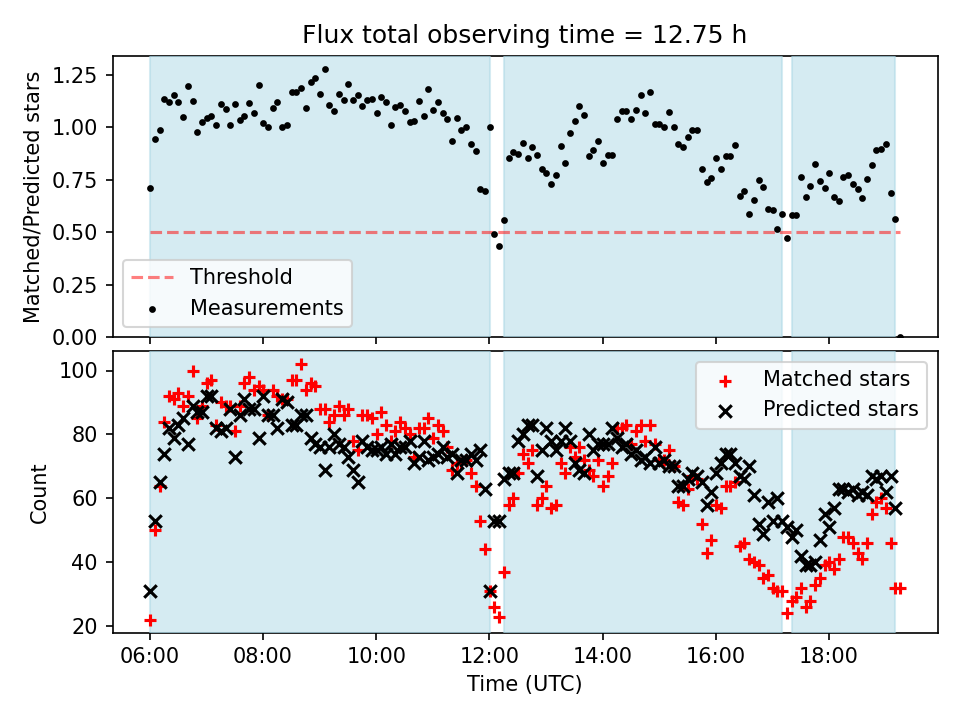 Flux total observing time = 12.75 h

Matched/Predicted stars

1.25
1.00
0.75
0.50
0.25
0.00

Threshold
Measurements

Count

100
80
60
40
20

Matched stars
Predicted stars

06:00 08:00 10:00 12:00 14:00 16:00 18:00

Time (UTC)